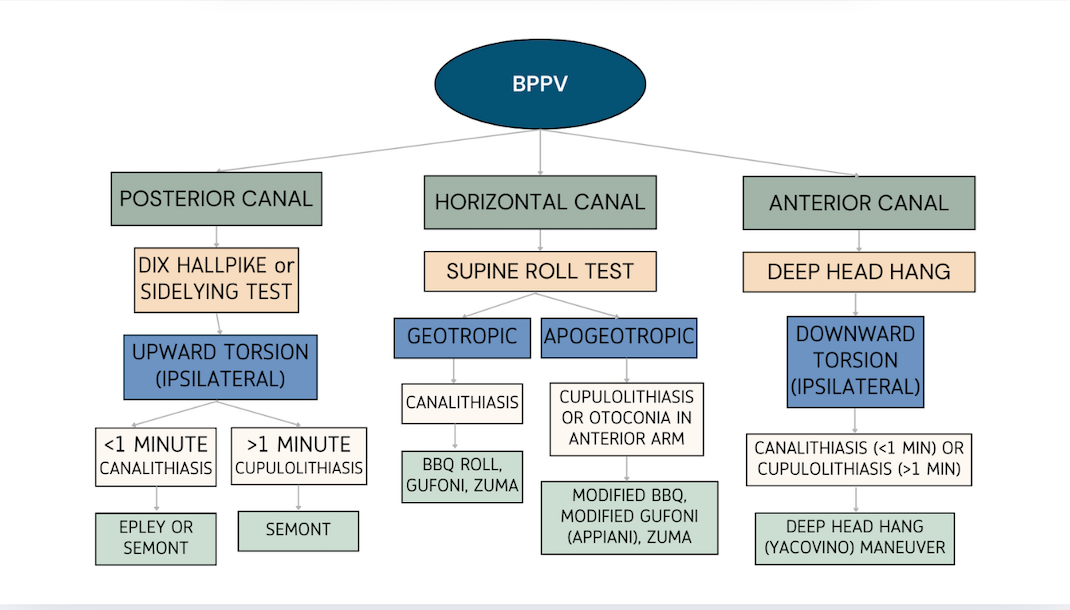 BPPV

POSTERIOR CANAL

DIX HALLPIKE or SIDELYING TEST

UPWARD TORSION (IPSILATERAL)

<1 MINUTE CANALITHIASIS

EPLEY OR SEMONT

>1 MINUTE CUPULOLITHIASIS

SEMONT

HORIZONTAL CANAL

SUPINE ROLL TEST

GEOTROPIC

CANALITHIASIS

BBQ ROLL, GUFONI, ZUMA

APOGEOTROPIC

CUPULOLITHIASIS OR OTOCONIA IN ANTERIOR ARM

MODIFIED BBQ, MODIFIED GUFONI (APPIANI), ZUMA

ANTERIOR CANAL

DEEP HEAD HANG

DOWNWARD TORSION (IPSILATERAL)

CANALITHIASIS (<1 MIN) OR CUPULOLITHIASIS (>1 MIN)

DEEP HEAD HANG (YACOVINO) MANEUVER